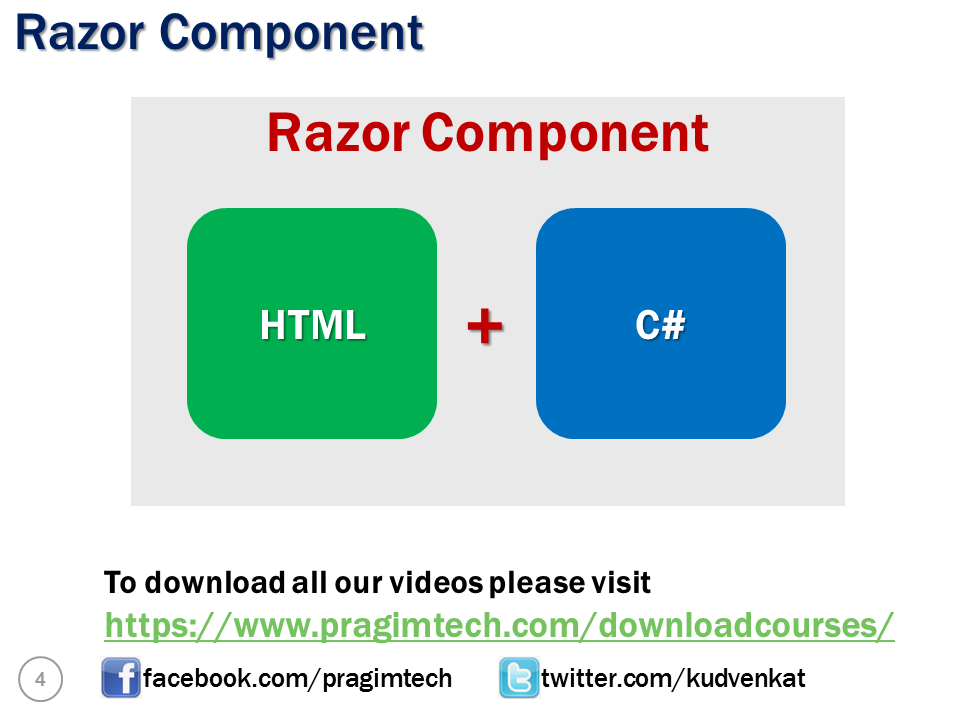 Razor Component

Razor Component

HTML + C#

To download all our videos please visit
https://www.pragimtech.com/downloadcourses/

4

facebook.com/pragimtech

twitter.com/kudvenkat